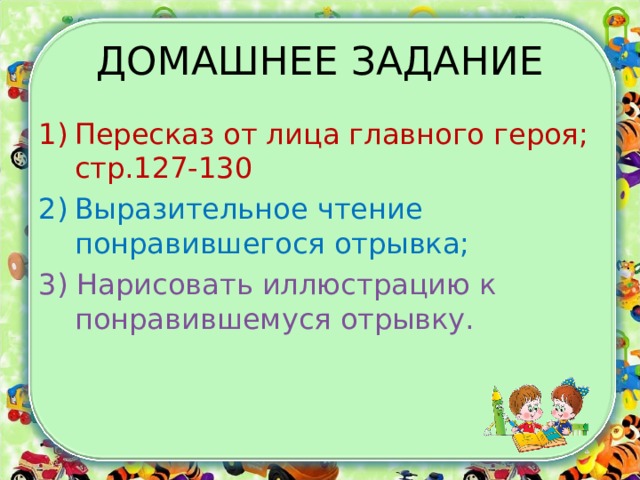 ДОМАШНЕЕ ЗАДАНИЕ

1) Пересказ от лица главного героя; стр.127-130

2) Выразительное чтение понравившегося отрывка;

3) Нарисовать иллюстрацию к понравившемуся отрывку.